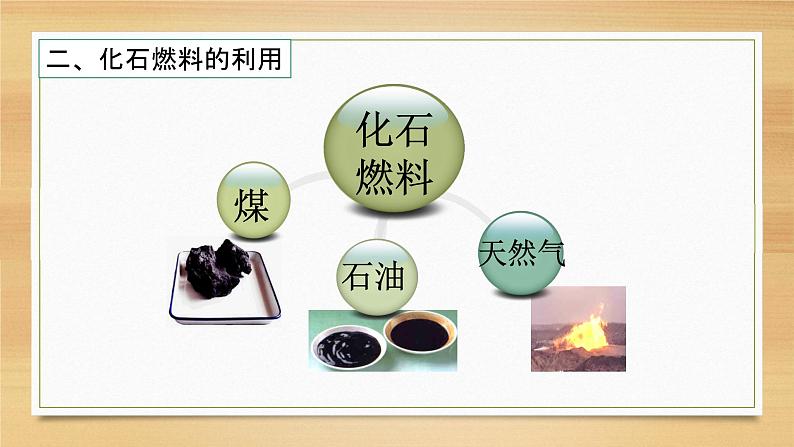 二、化石燃料的利用

化石燃料

煤

石油

天然气